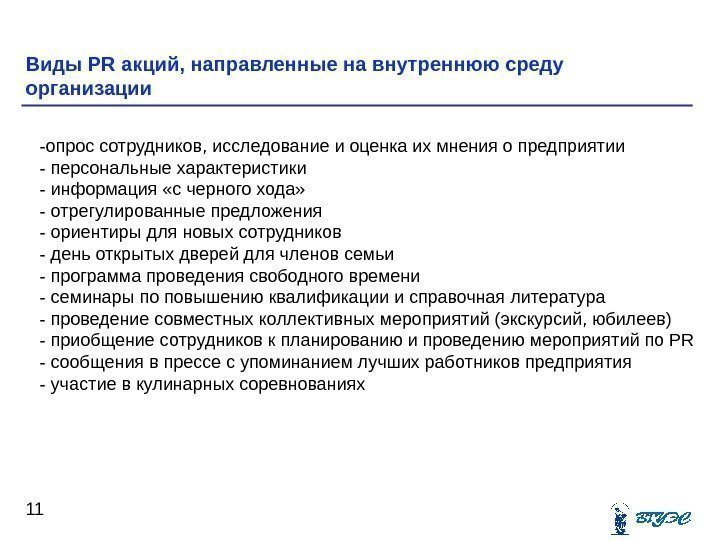 Виды PR акций, направленные на внутреннюю среду организации

-опрос сотрудников, исследование и оценка их мнения о предприятии
- персональные характеристики
- информация «с черного хода»
- отрегулированные предложения
- ориентиры для новых сотрудников
- день открытых дверей для членов семьи
- программа проведения свободного времени
- семинары по повышению квалификации и справочная литература
- проведение совместных коллективных мероприятий (экскурсий, юбилеев)
- приобщение сотрудников к планированию и проведению мероприятий по PR
- сообщения в прессе с упоминанием лучших работников предприятия
- участие в кулинарных соревнованиях

11

ВГУЭС